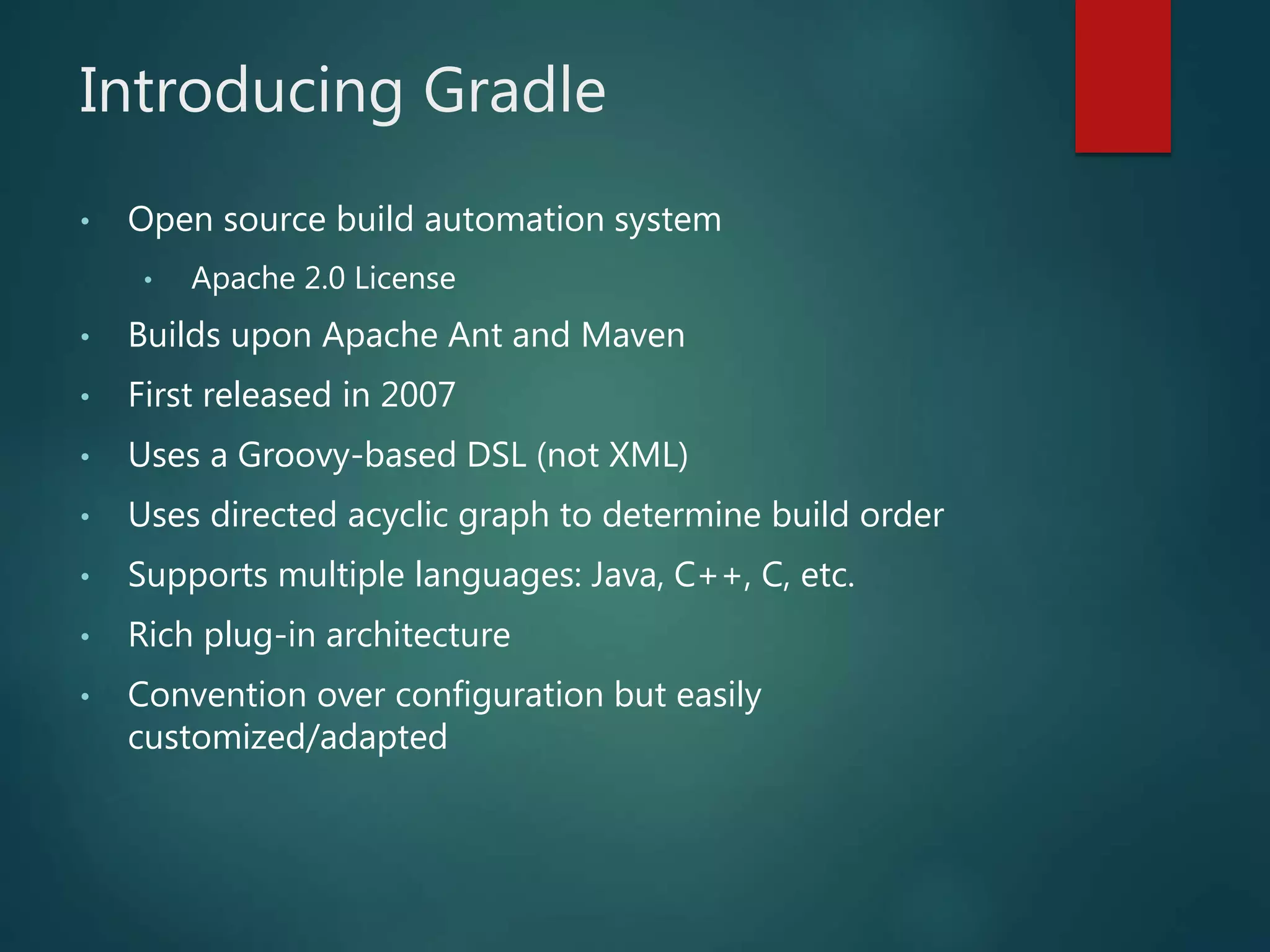 Introducing Gradle

• Open source build automation system
  • Apache 2.0 License
• Builds upon Apache Ant and Maven
• First released in 2007
• Uses a Groovy-based DSL (not XML)
• Uses directed acyclic graph to determine build order
• Supports multiple languages: Java, C++, C, etc.
• Rich plug-in architecture
• Convention over configuration but easily customized/adapted